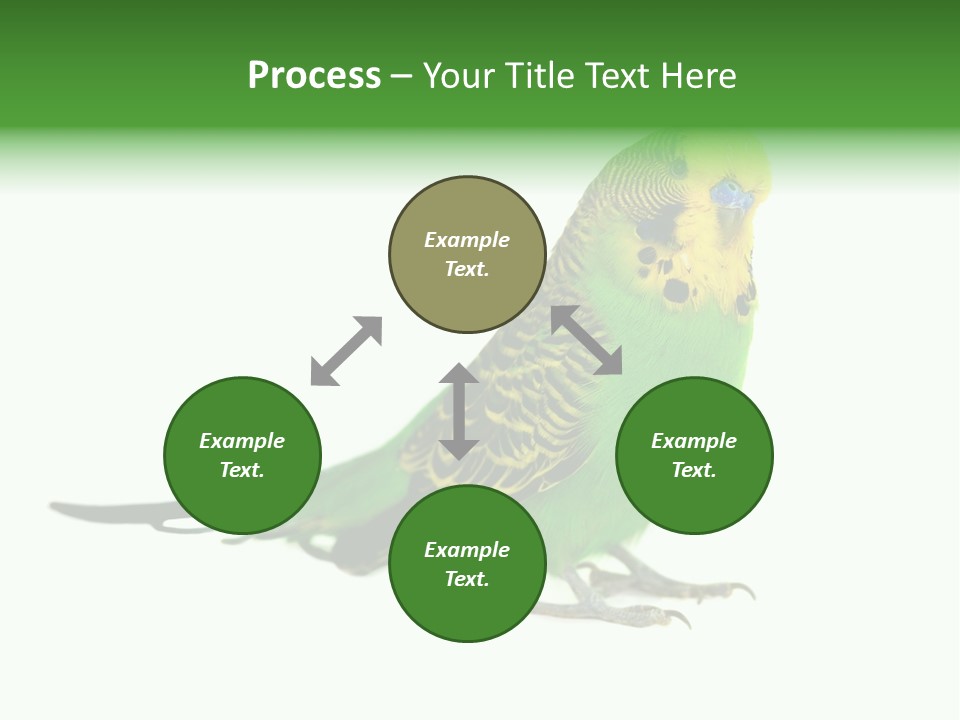 Process – Your Title Text Here

Example Text.

Example Text.

Example Text.

Example Text.